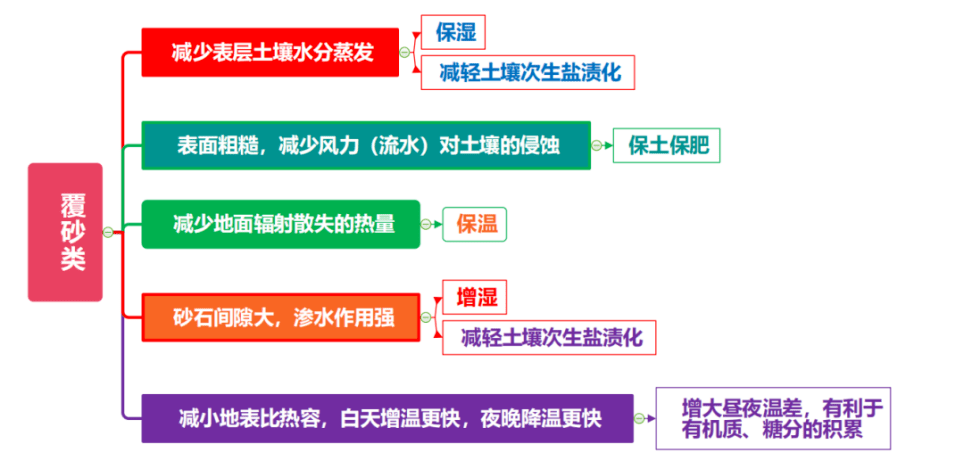 覆砂类

减少表层土壤水分蒸发
保湿
减轻土壤次生盐渍化

表面粗糙，减少风力（流水）对土壤的侵蚀
保土保肥

减少地面辐射散失的热量
保温

砂石间隙大，渗水作用强
增湿
减轻土壤次生盐渍化

减小地表比热容，白天增温更快，夜晚降温更快
增大昼夜温差，有利于有机质、糖分的积累